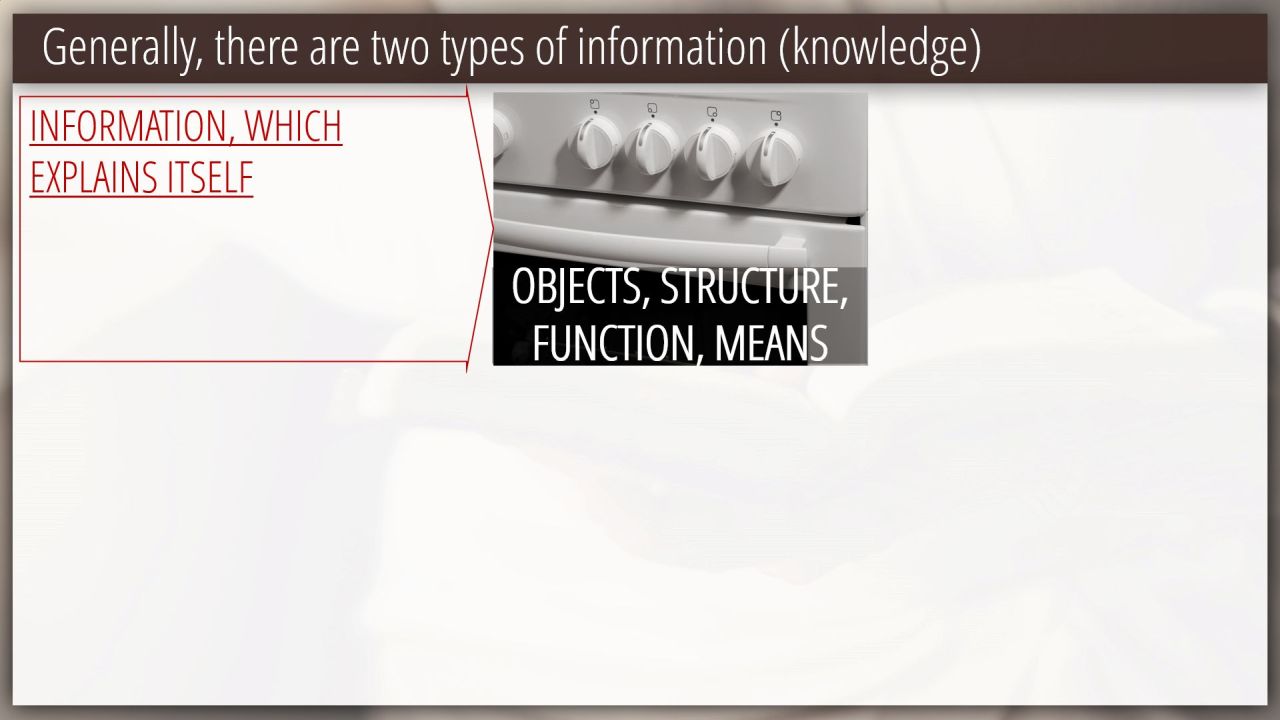 Generally, there are two types of information (knowledge)

INFORMATION, WHICH EXPLAINS ITSELF

OBJECTS, STRUCTURE, FUNCTION, MEANS